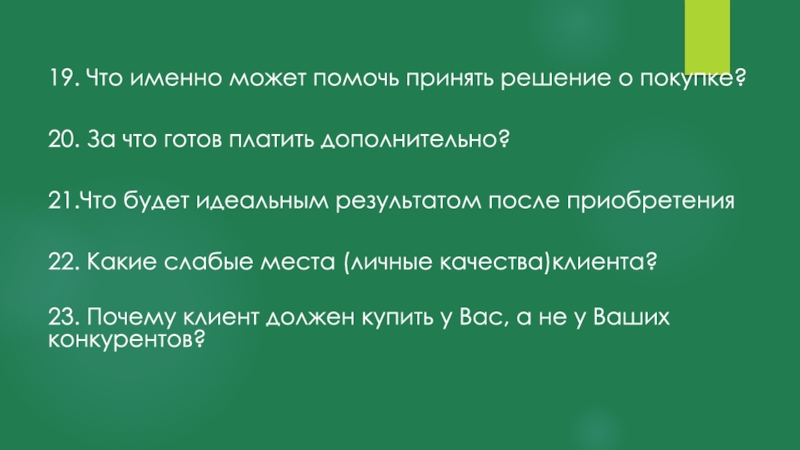 19. Что именно может помочь принять решение о покупке?

20. За что готов платить дополнительно?

21.Что будет идеальным результатом после приобретения

22. Какие слабые места (личные качества)клиента?

23. Почему клиент должен купить у Вас, а не у Ваших конкурентов?